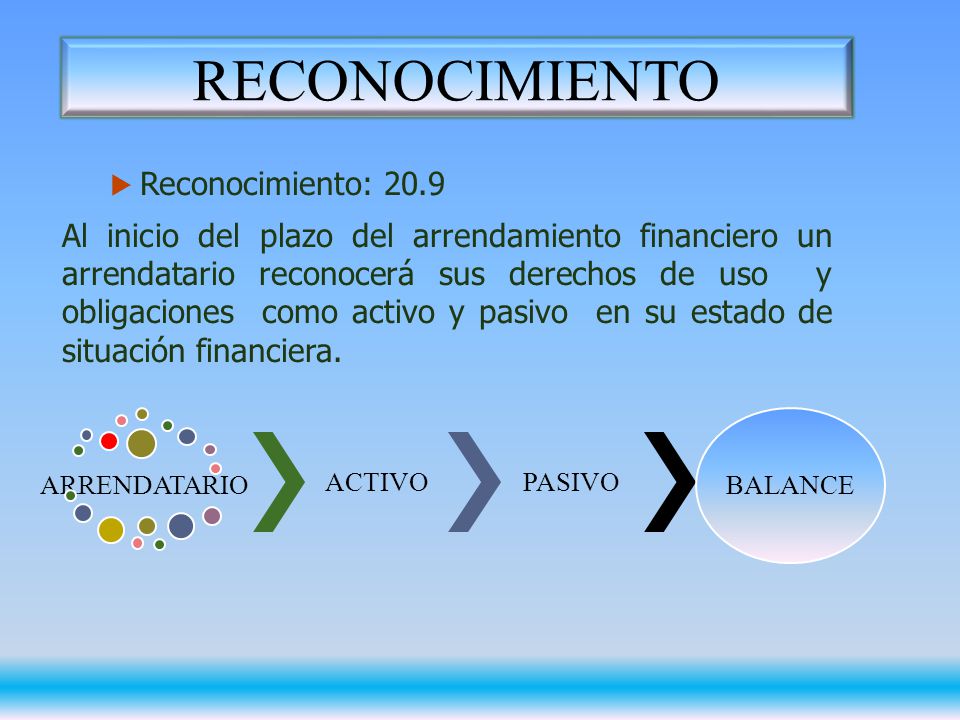 RECONOCIMIENTO

Reconocimiento: 20.9

Al inicio del plazo del arrendamiento financiero un arrendatario reconocerá sus derechos de uso y obligaciones como activo y pasivo en su estado de situación financiera.

ARRENDATARIO

ACTIVO

PASIVO

BALANCE